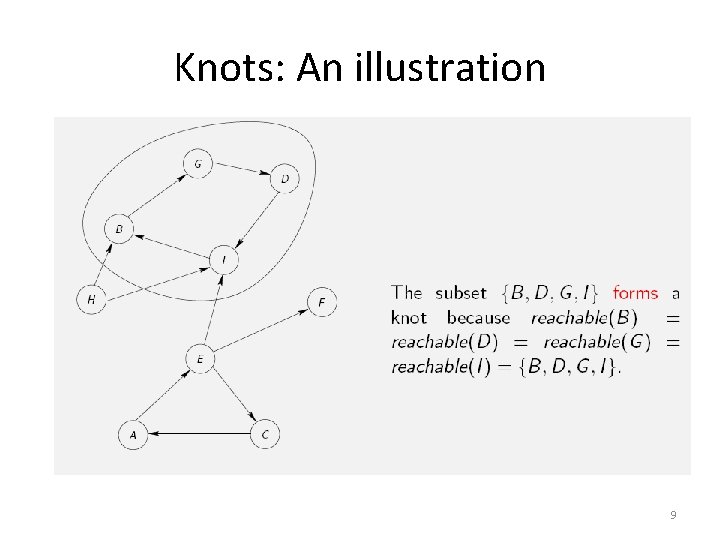 Knots: An illustration

G
D
B
I
H
F
E
A
C

The subset $\{B, D, G, I\}$ forms a knot because $reachable(B) = reachable(D) = reachable(G) = reachable(I) - \{B, D, G, I\}$.

9